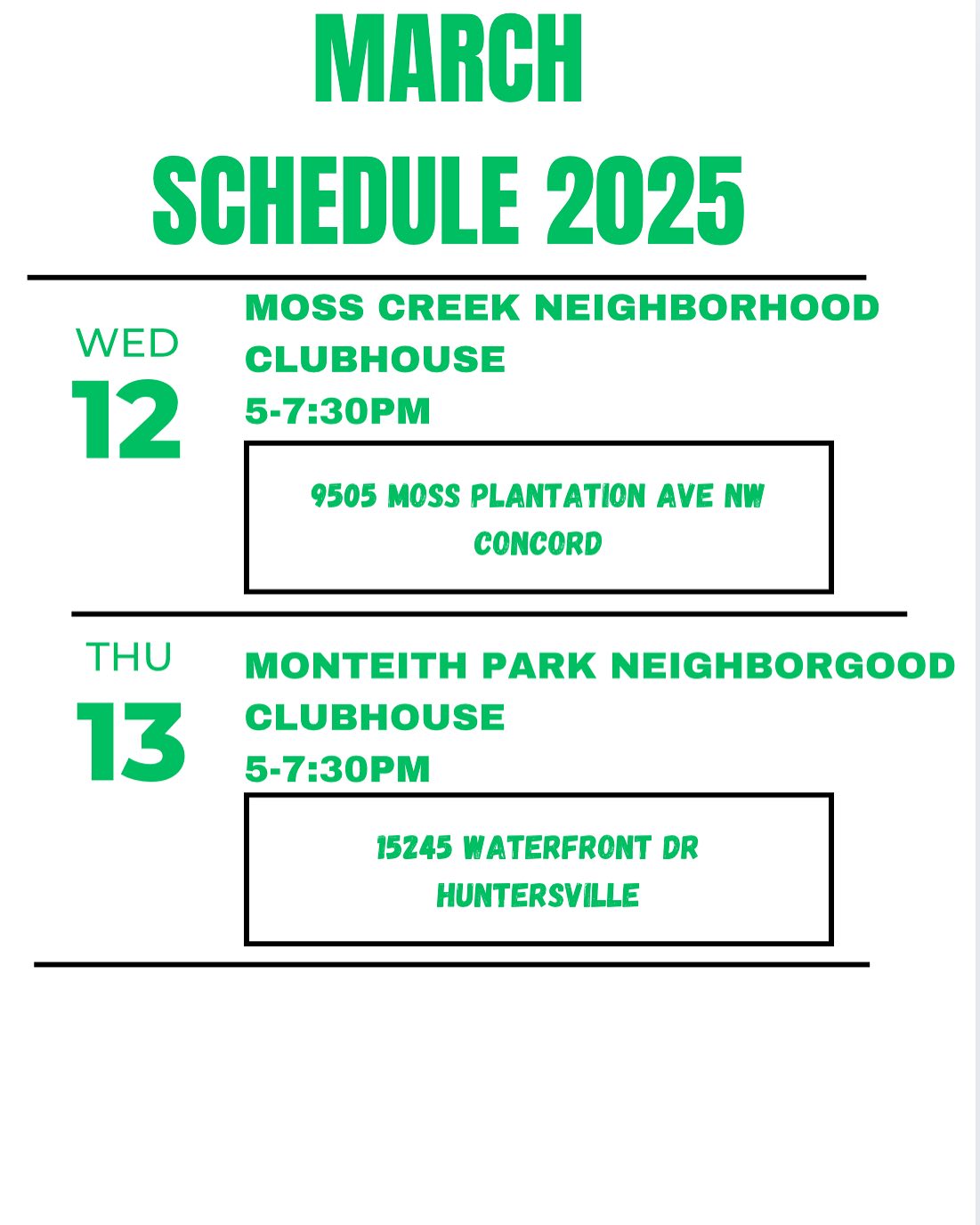 MARCH
SCHEDULE 2025

WED
12

MOSS CREEK NEIGHBORHOOD CLUBHOUSE
5-7:30PM

9505 MOSS PLANTATION AVE NW
CONCORD

THU
13

MONTEITH PARK NEIGHBORGOOD CLUBHOUSE
5-7:30PM

15245 WATERFRONT DR
HUNTERSVILLE